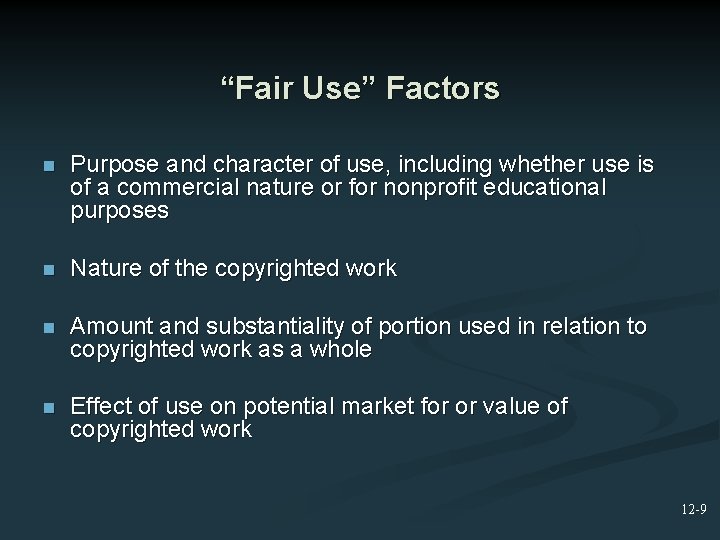 “Fair Use” Factors

- Purpose and character of use, including whether use is of a commercial nature or for nonprofit educational purposes

- Nature of the copyrighted work

- Amount and substantiality of portion used in relation to copyrighted work as a whole

- Effect of use on potential market for or value of copyrighted work

12-9